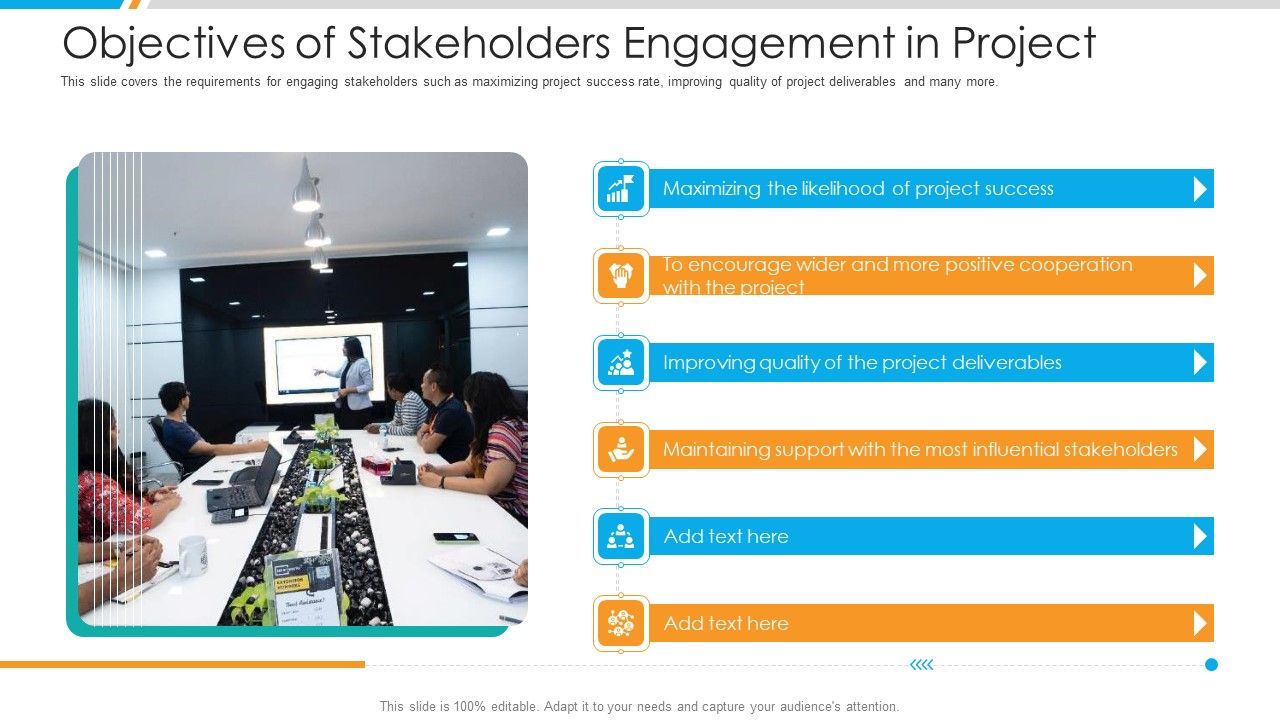 Objectives of Stakeholders Engagement in Project

This slide covers the requirements for engaging stakeholders such as maximizing project success rate, improving quality of project deliverables and many more.

Maximizing the likelihood of project success

To encourage wider and more positive cooperation with the project

Improving quality of the project deliverables

Maintaining support with the most influential stakeholders

Add text here

Add text here

This slide is 100% editable. Adapt it to your needs and capture your audience's attention.